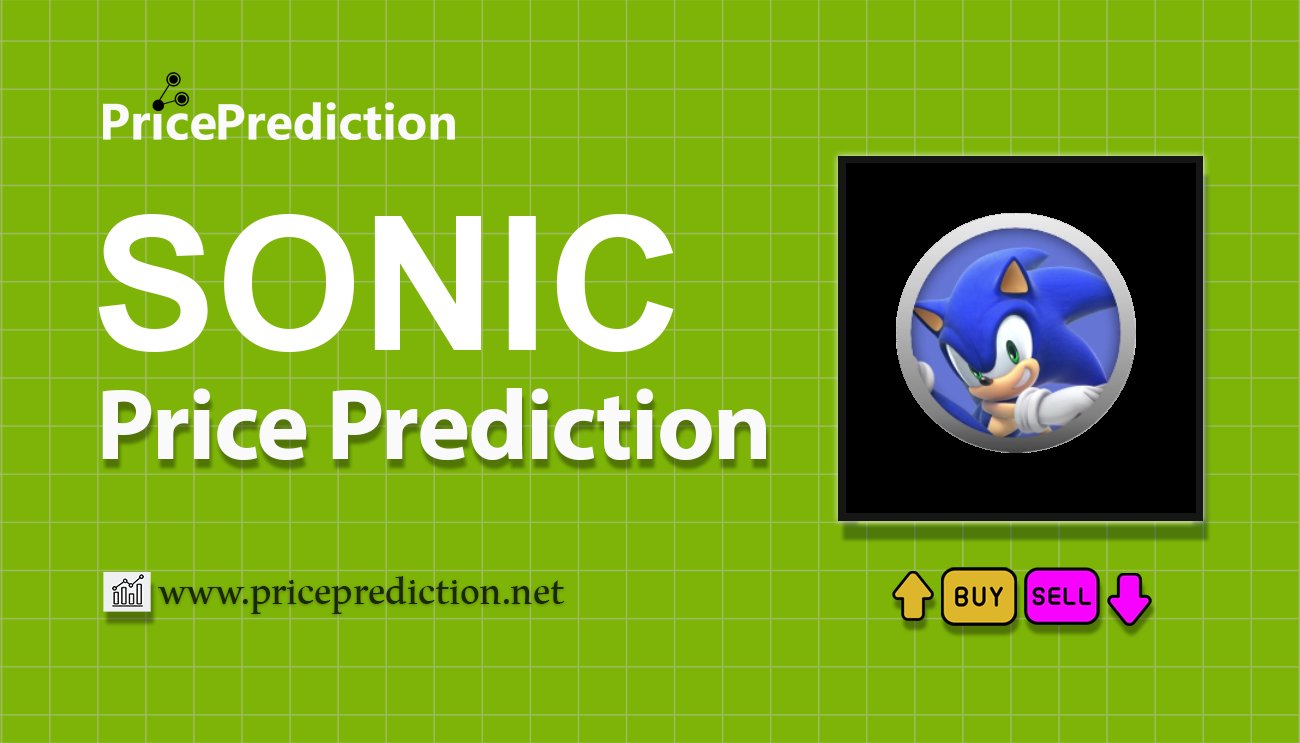 PricePrediction

SONIC
Price Prediction

www.priceprediction.net

BUY SELL